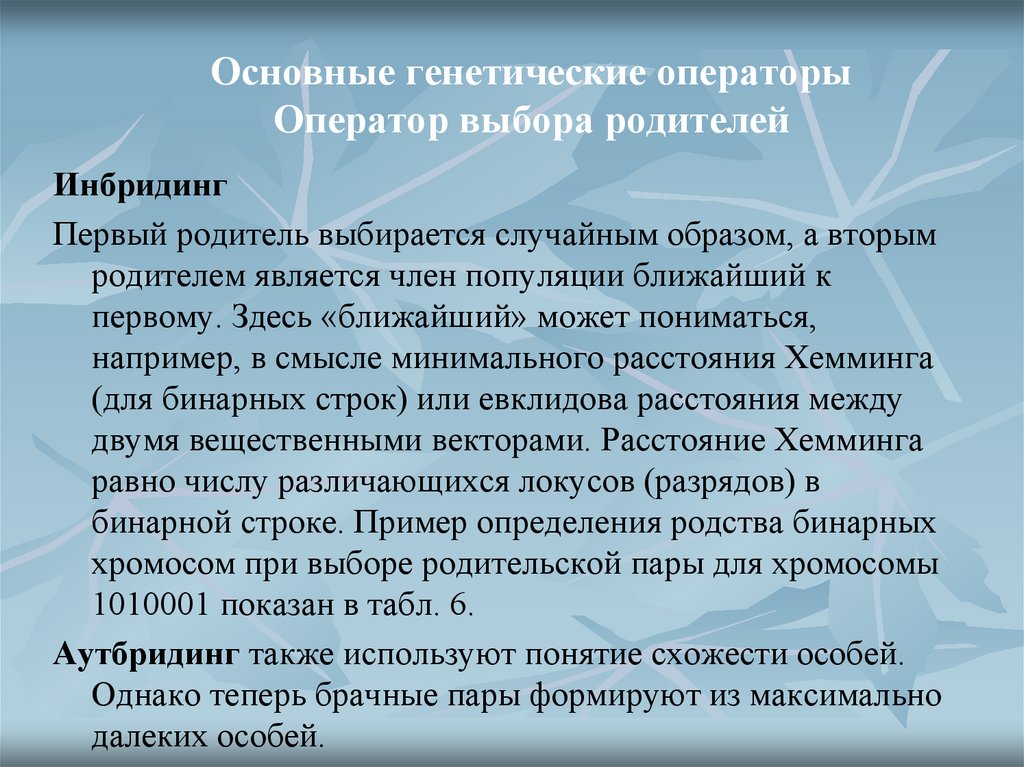 Основные генетические операторы
Оператор выбора родителей

Инбридинг

Первый родитель выбирается случайным образом, а вторым родителем является член популяции ближайший к первому. Здесь «ближайший» может пониматься, например, в смысле минимального расстояния Хемминга (для бинарных строк) или евклидова расстояния между двумя вещественными векторами. Расстояние Хемминга равно числу различающихся локусов (разрядов) в бинарной строке. Пример определения родства бинарных хромосом при выборе родительской пары для хромосомы 1010001 показан в табл. 6.

Аутбридинг также используют понятие схожести особей. Однако теперь брачные пары формируют из максимально далеких особей.